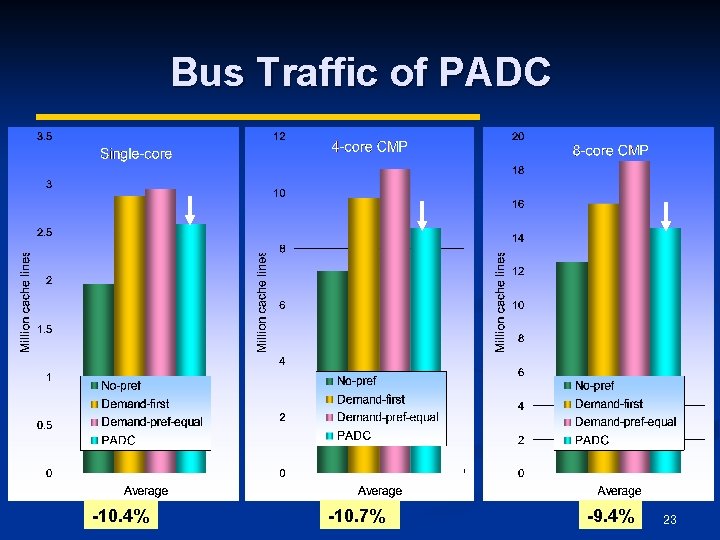 Bus Traffic of PADC

Single-core

Million cache lines

3.5
3
2.5
2
1.5
1
0.5
0

No-pref
Demand-first
Demand-pref-equal
PADC

Average

-10.4%

4-core CMP

Million cache lines

12
10
8
6
4
2
0

No-pref
Demand-first
Demand-pref-equal
PADC

Average

-10.7%

8-core CMP

Million cache lines

20
18
16
14
12
10
8
6
4
2
0

No-pref
Demand-first
Demand-pref-equal
PADC

Average

-9.4%

23